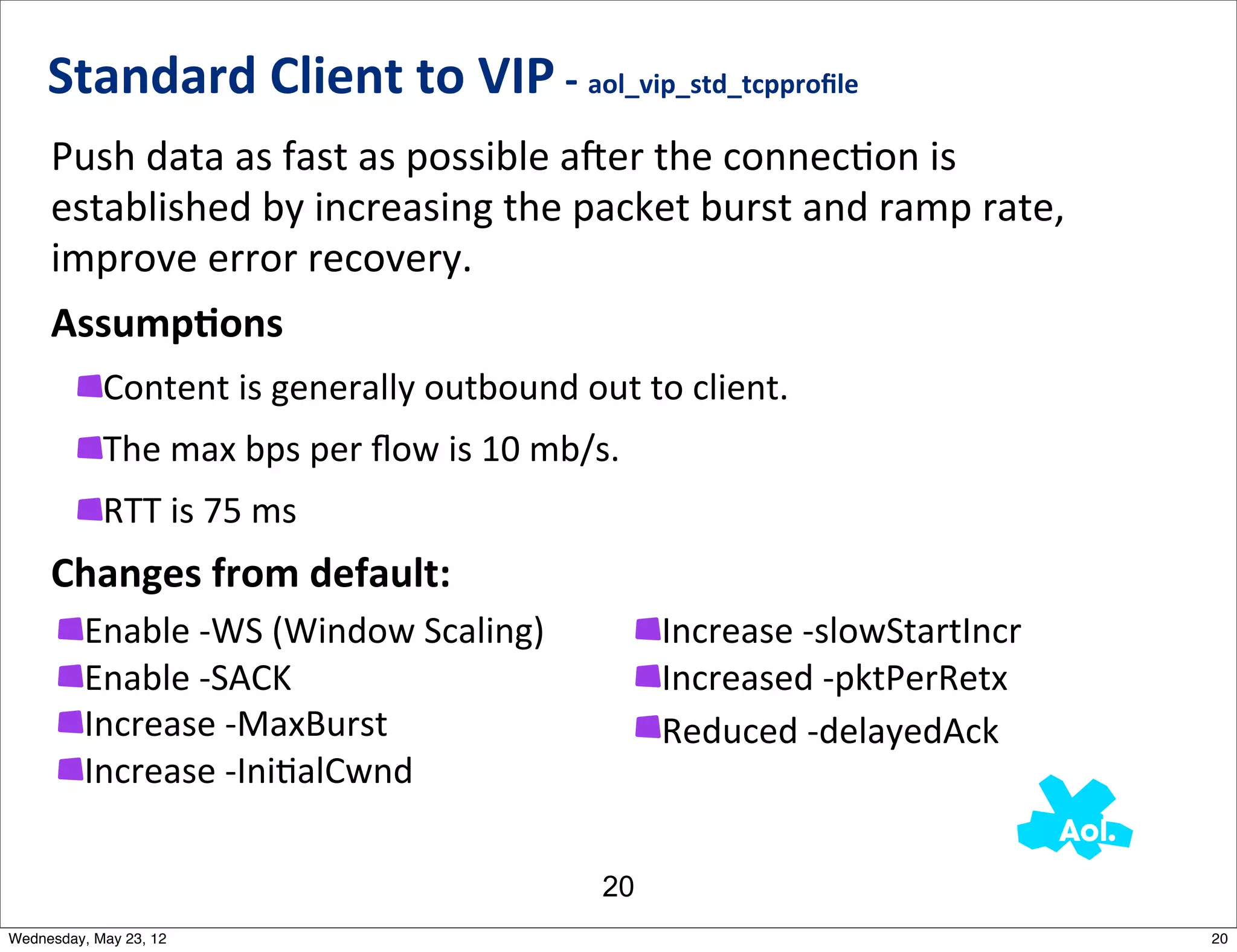 Standard Client to VIP - aol_vip_std_tcpprofile

Push data as fast as possible after the connection is established by increasing the packet burst and ramp rate, improve error recovery.

Assumptions

Content is generally outbound out to client.

The max bps per flow is 10 mb/s.

RTT is 75 ms

Changes from default:

Enable -WS (Window Scaling)
Enable -SACK
Increase -MaxBurst
Increase -InitialCwnd

Increase -slowStartIncr
Increased -pktPerRetx
Reduced -delayedAck

Aol.

20

Wednesday, May 23, 12

20